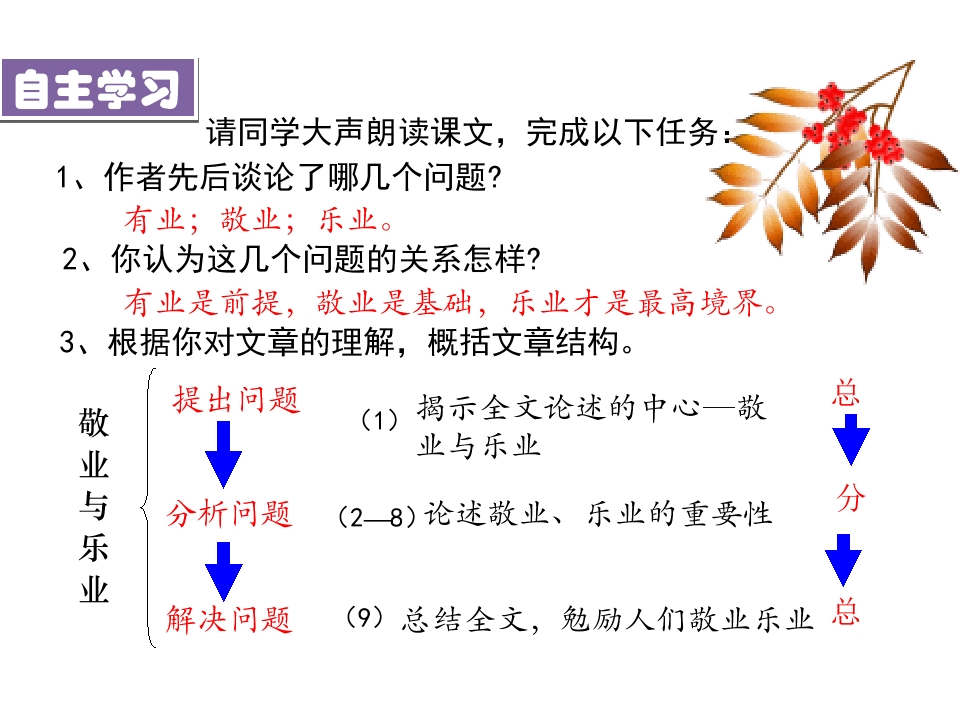 自主学习

请同学大声朗读课文，完成以下任务：

1、作者先后谈论了哪几个问题?

有业；敬业；乐业。

2、你认为这几个问题的关系怎样?

有业是前提，敬业是基础，乐业才是最高境界。

3、根据你对文章的理解，概括文章结构。

敬业与乐业

提出问题
(1) 揭示全文论述的中心—敬业与乐业
总

分析问题
(2—8) 论述敬业、乐业的重要性
分

解决问题
(9) 总结全文，勉励人们敬业乐业
总